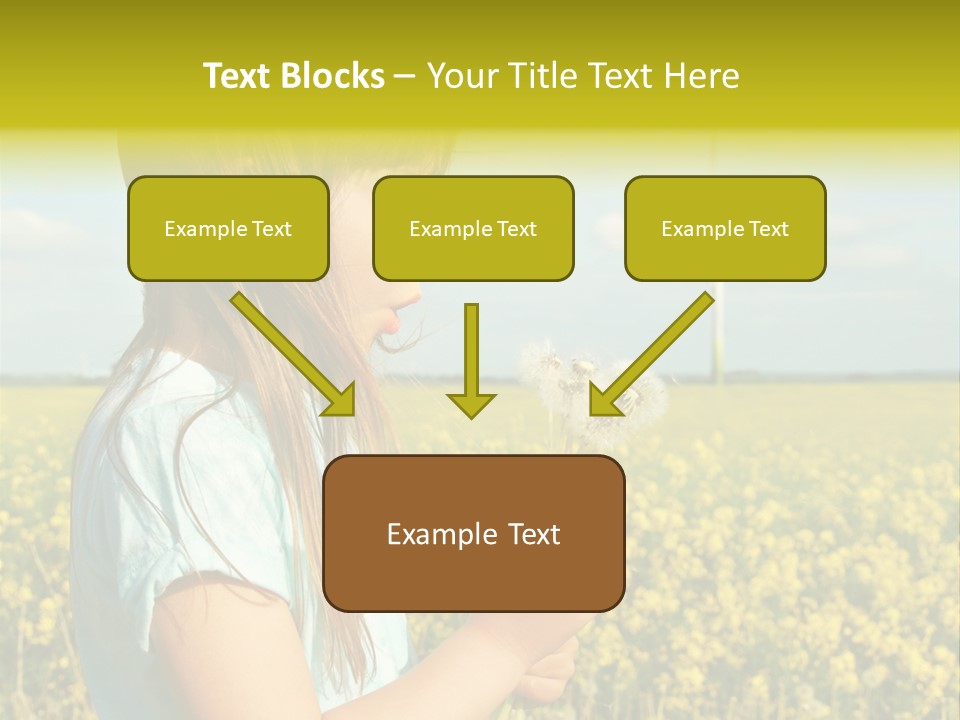 Text Blocks – Your Title Text Here

Example Text

Example Text

Example Text

Example Text